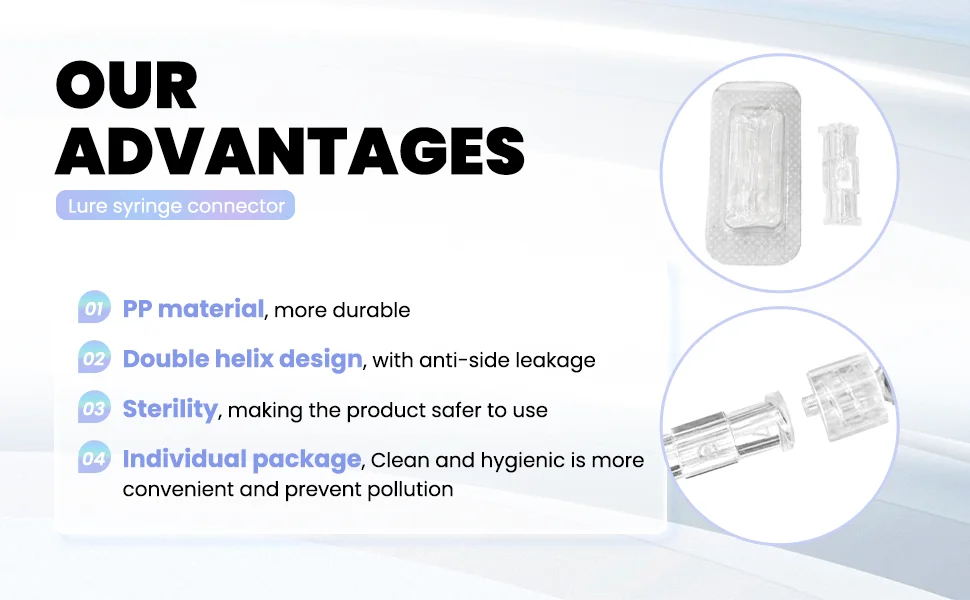 OUR ADVANTAGES

Lure syringe connector

01 PP material, more durable

02 Double helix design, with anti-side leakage

03 Sterility, making the product safer to use

04 Individual package, Clean and hygienic is more convenient and prevent pollution